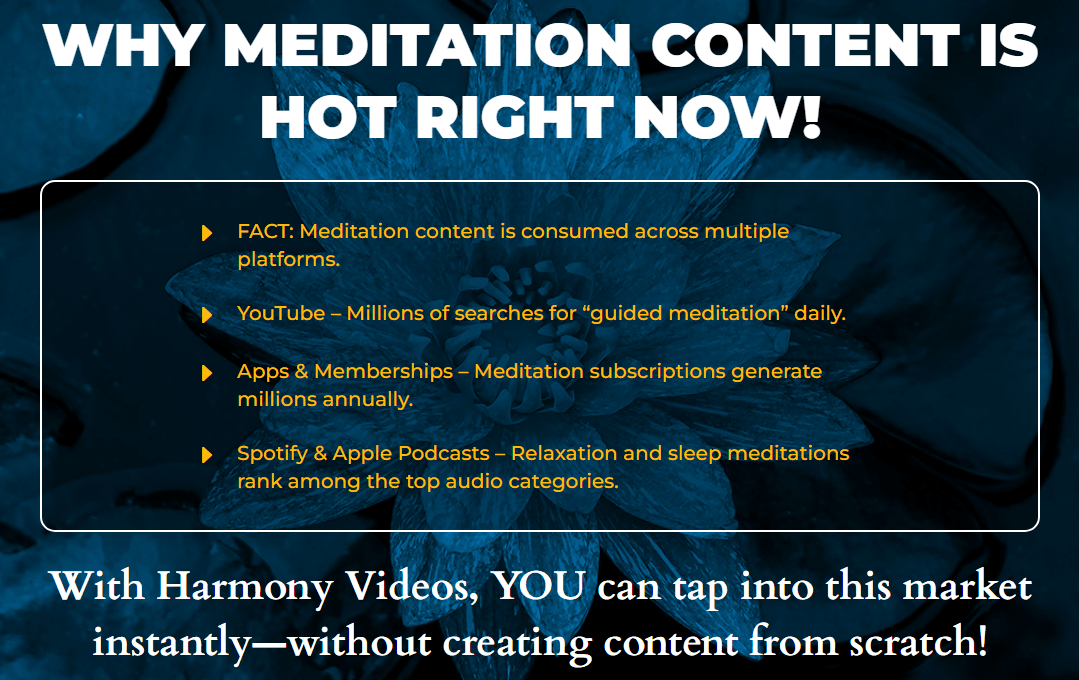 WHY MEDITATION CONTENT IS HOT RIGHT NOW!

FACT: Meditation content is consumed across multiple platforms.

YouTube – Millions of searches for “guided meditation” daily.

Apps & Memberships – Meditation subscriptions generate millions annually.

Spotify & Apple Podcasts – Relaxation and sleep meditations rank among the top audio categories.

With Harmony Videos, YOU can tap into this market instantly—without creating content from scratch!